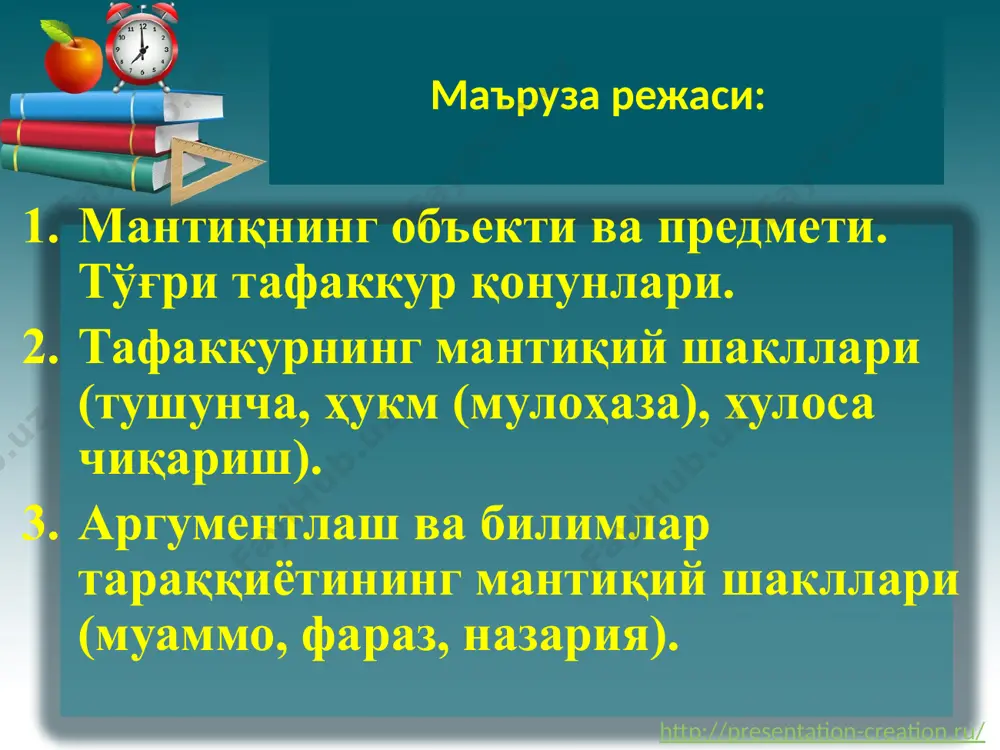 Маъруза режаси:

1. Мантиқнинг объекти ва предмети. Тўғри тафаккур қонунлари.
2. Тафаккурнинг мантиқий шакллари (тушунча, ҳукм (мулоҳаза), хулоса чиқариш).
3. Аргументлаш ва билимлар тараққиётининг мантиқий шакллари (муаммо, фараз, назария).

http://presentation-creation.ru/